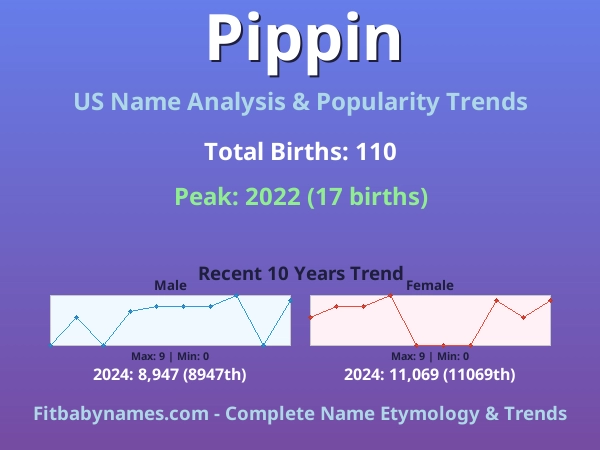 Pippin

US Name Analysis & Popularity Trends

Total Births: 110

Peak: 2022 (17 births)

Recent 10 Years Trend

Male

Max: 9 | Min: 0

2024: 8,947 (8947th)

Female

Max: 9 | Min: 0

2024: 11,069 (11069th)

Fitbabynames.com - Complete Name Etymology & Trends